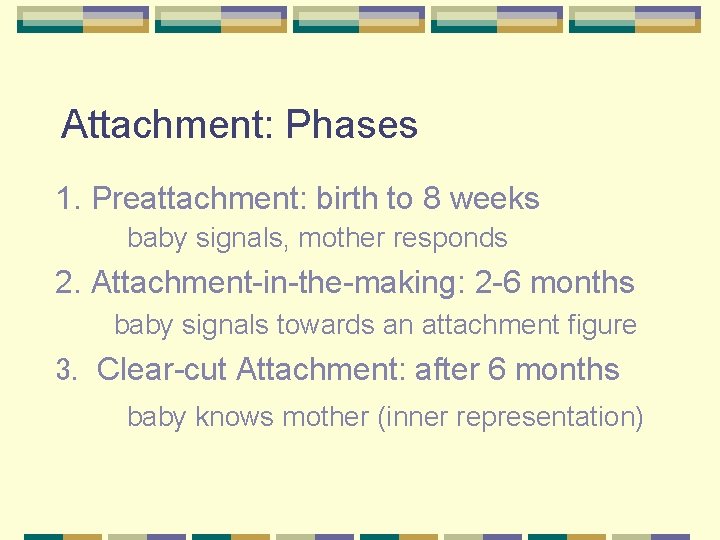 Attachment: Phases

1. Preattachment: birth to 8 weeks

baby signals, mother responds

2. Attachment-in-the-making: 2-6 months

baby signals towards an attachment figure

3. Clear-cut Attachment: after 6 months

baby knows mother (inner representation)